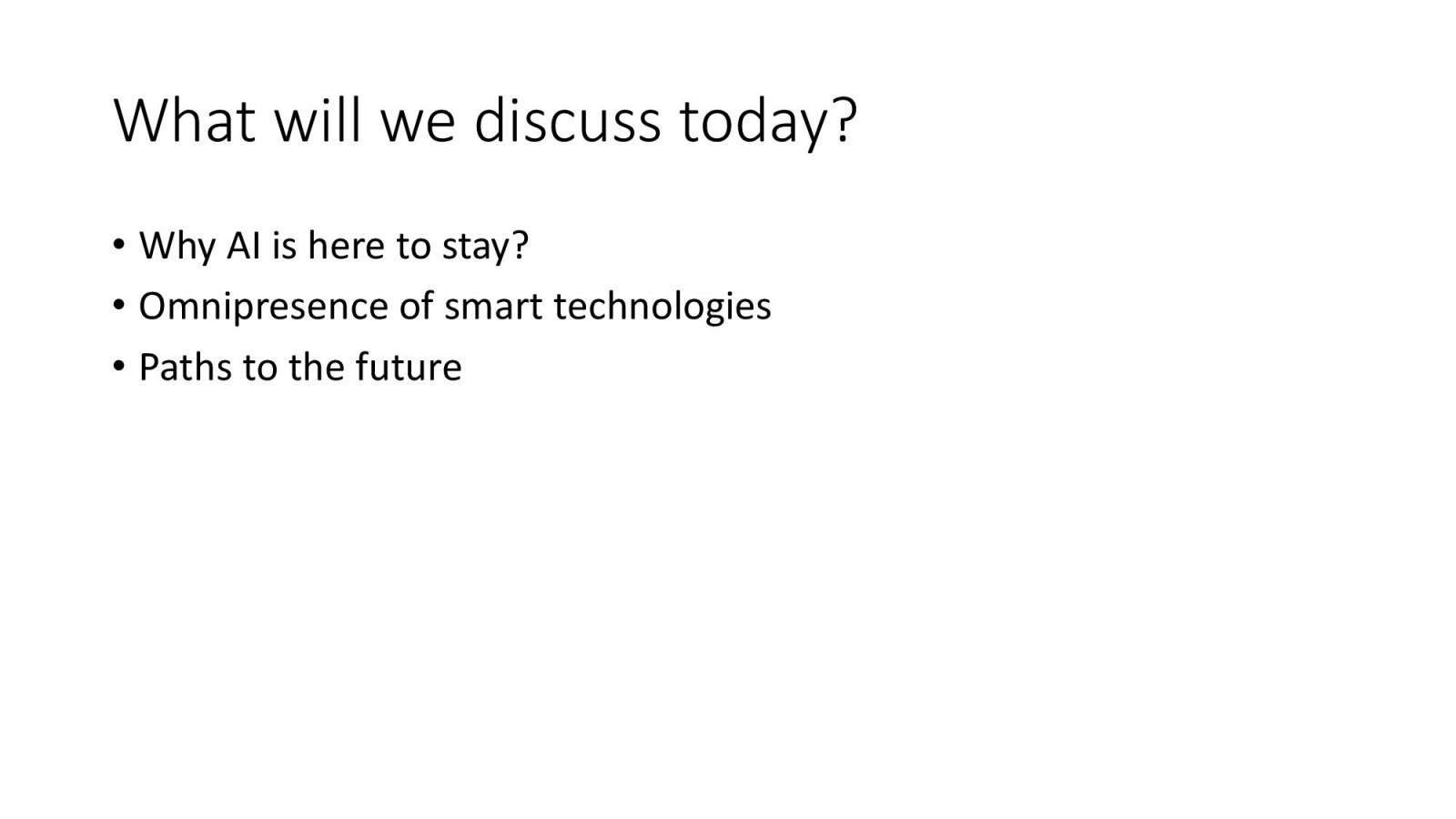 What will we discuss today?

• Why AI is here to stay?
• Omnipresence of smart technologies
• Paths to the future